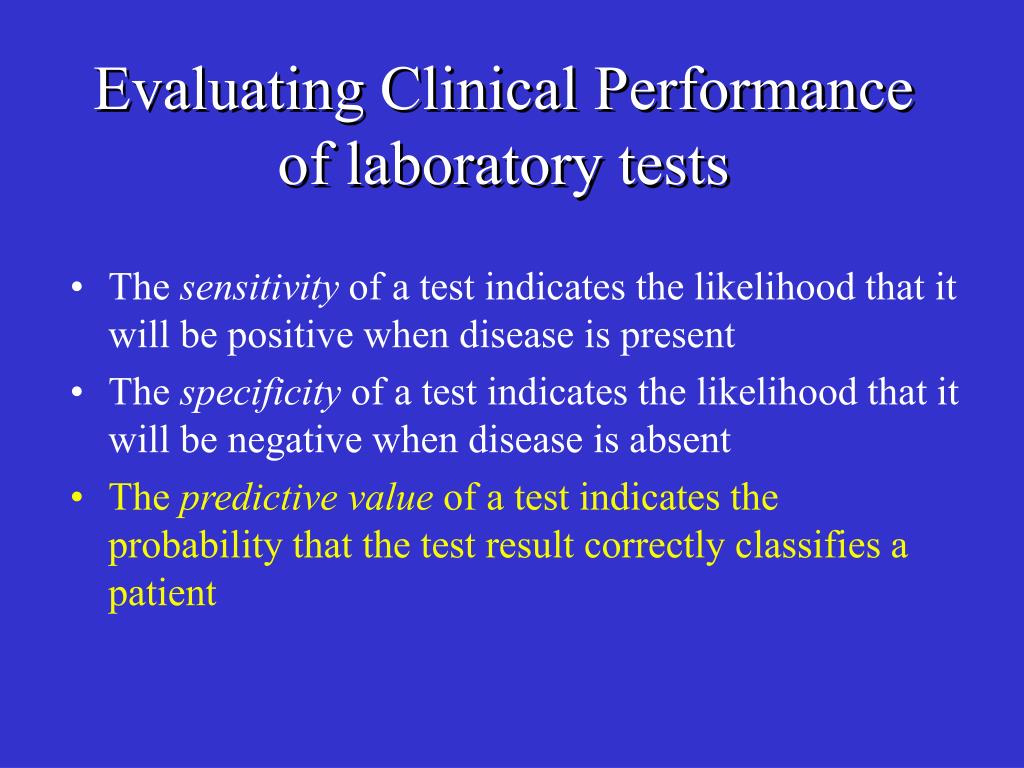 Evaluating Clinical Performance of laboratory tests

• The sensitivity of a test indicates the likelihood that it will be positive when disease is present
• The specificity of a test indicates the likelihood that it will be negative when disease is absent
• The predictive value of a test indicates the probability that the test result correctly classifies a patient